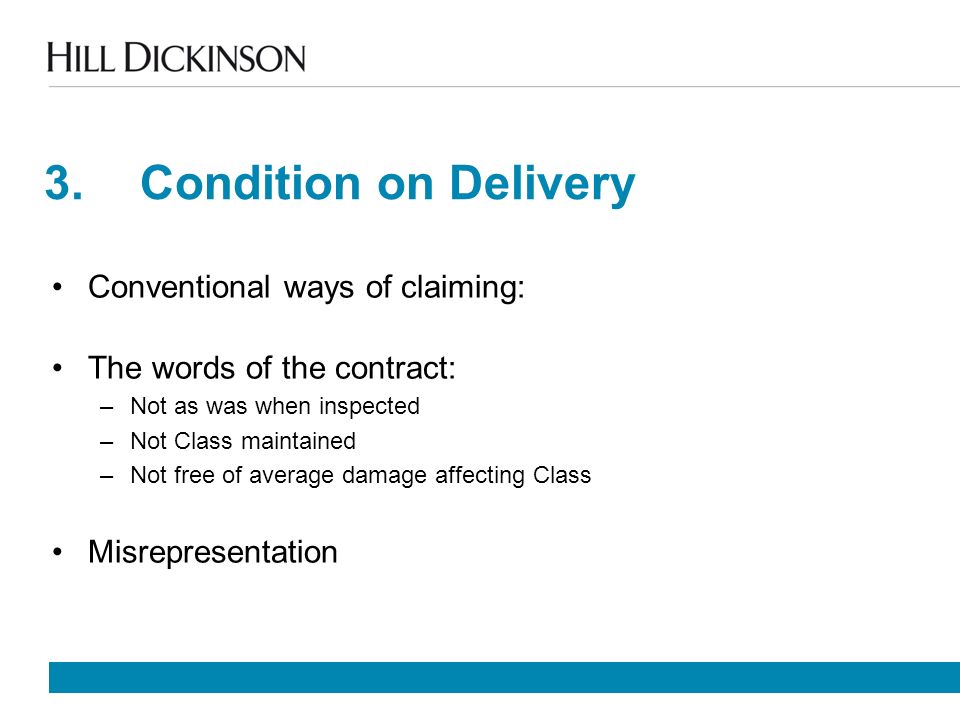 HILL DICKINSON

3. Condition on Delivery

• Conventional ways of claiming:

• The words of the contract:
– Not as was when inspected
– Not Class maintained
– Not free of average damage affecting Class

• Misrepresentation